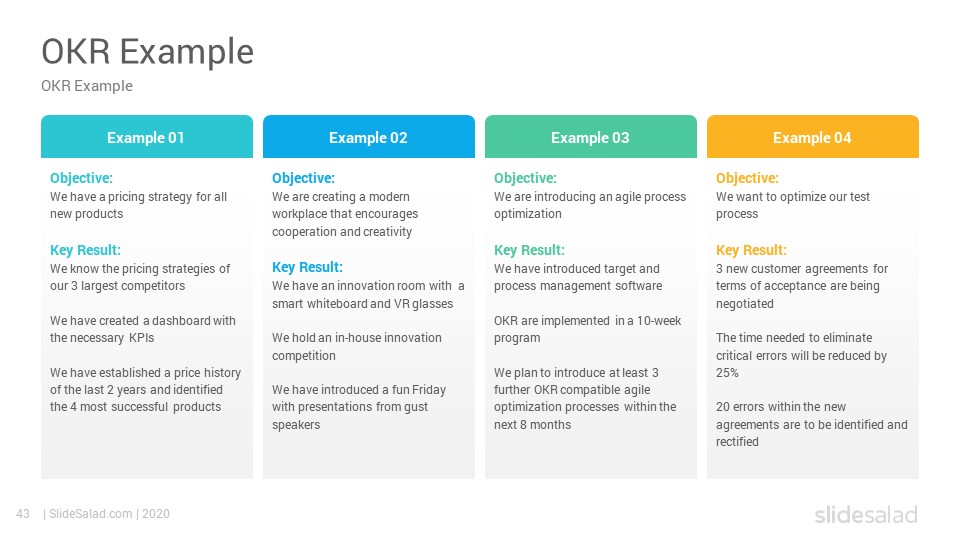 OKR Example
OKR Example

Example 01

Objective:
We have a pricing strategy for all new products

Key Result:
We know the pricing strategies of our 3 largest competitors

We have created a dashboard with the necessary KPIs

We have established a price history of the last 2 years and identified the 4 most successful products

Example 02

Objective:
We are creating a modern workplace that encourages cooperation and creativity

Key Result:
We have an innovation room with a smart whiteboard and VR glasses

We hold an in-house innovation competition

We have introduced a fun Friday with presentations from gust speakers

Example 03

Objective:
We are introducing an agile process optimization

Key Result:
We have introduced target and process management software

OKR are implemented in a 10-week program

We plan to introduce at least 3 further OKR compatible agile optimization processes within the next 8 months

Example 04

Objective:
We want to optimize our test process

Key Result:
3 new customer agreements for terms of acceptance are being negotiated

The time needed to eliminate critical errors will be reduced by 25%

20 errors within the new agreements are to be identified and rectified

43 | SlideSalad.com | 2020
slidesalad